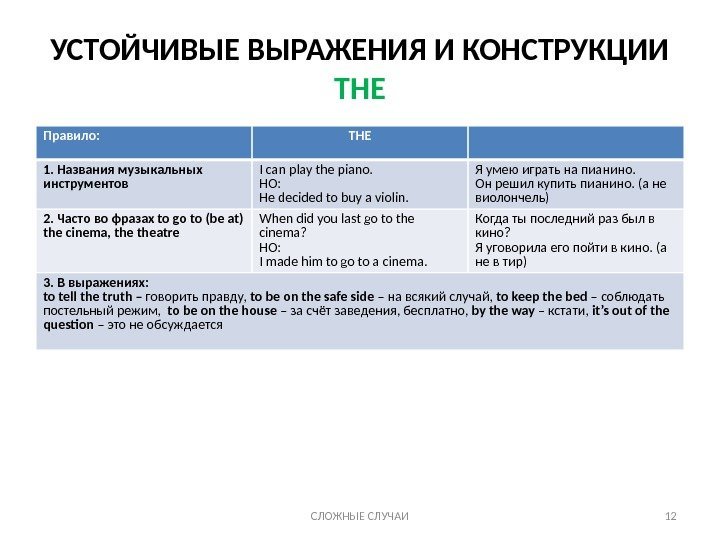 УСТОЙЧИВЫЕ ВЫРАЖЕНИЯ И КОНСТРУКЦИИ
THE

| Правило: | THE | |
|---|---|---|
| 1. Названия музыкальных инструментов | I can play the piano. НО: He decided to buy a violin. | Я умею играть на пианино. Он решил купить пианино. (а не виолончель) |
| 2. Часто во фразах to go to (be at) the cinema, the theatre | When did you last go to the cinema? НО: I made him to go to a cinema. | Когда ты последний раз был в кино? Я уговорила его пойти в кино. (а не в тир) |
| 3. В выражениях: to tell the truth – говорить правду, to be on the safe side – на всякий случай, to keep the bed – соблюдать постельный режим, to be on the house – за счёт заведения, бесплатно, by the way – кстати, it's out of the question – это не обсуждается | | |

СЛОЖНЫЕ СЛУЧАИ

12